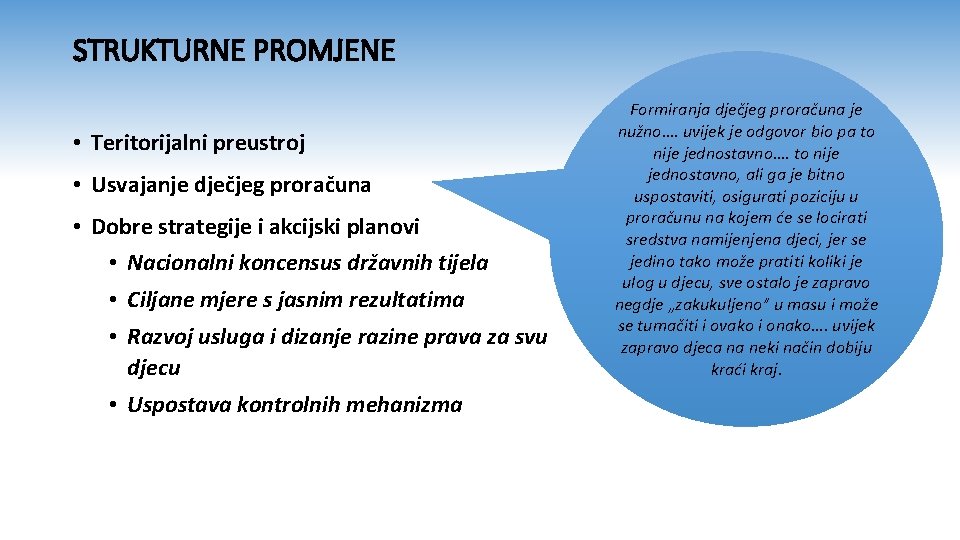 STRUKTURNE PROMJENE

• Teritorijalni preustroj
• Usvajanje dječjeg proračuna
• Dobre strategije i akcijski planovi
• Nacionalni koncensus državnih tijela
• Ciljane mjere s jasnim rezultatima
• Razvoj usluga i dizanje razine prava za svu djecu
• Uspostava kontrolnih mehanizma

Formiranja dječjeg proračuna je nužno…. uvijek je odgovor bio pa to nije jednostavno…. to nije jednostavno, ali ga je bitno uspostaviti, osigurati poziciju u proračunu na kojem će se locirati sredstva namijenjena djeci, jer se jedino tako može pratiti koliki je ulog u djecu, sve ostalo je zapravo negdje „zakukuljeno" u masu i može se tumačiti i ovako i onako…. uvijek zapravo djeca na neki način dobiju kraći kraj.